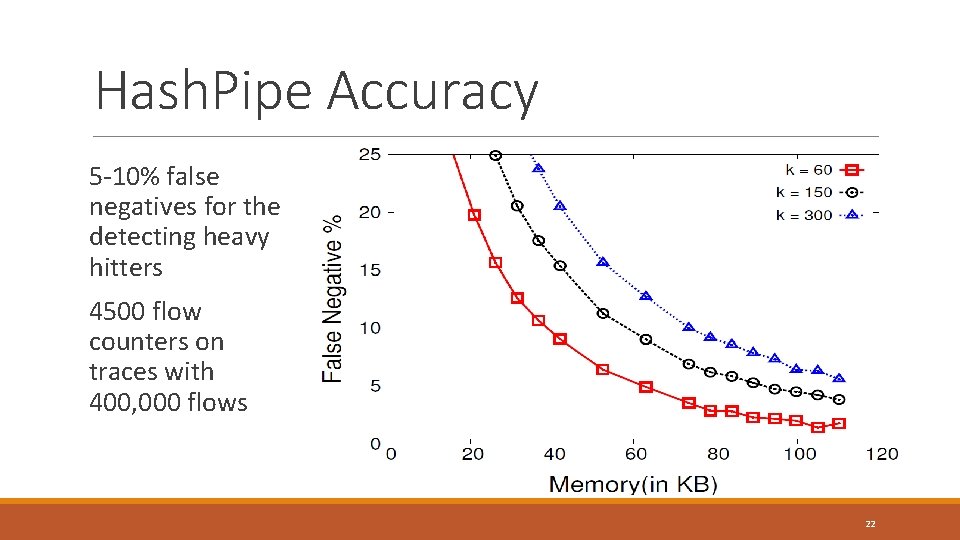 HashPipe Accuracy

5-10% false negatives for the detecting heavy hitters

4500 flow counters on traces with 400,000 flows

False Negative %

25
20
15
10
5
0

k = 60
k = 150
k = 300

0 20 40 60 80 100 120

Memory(in KB)

22